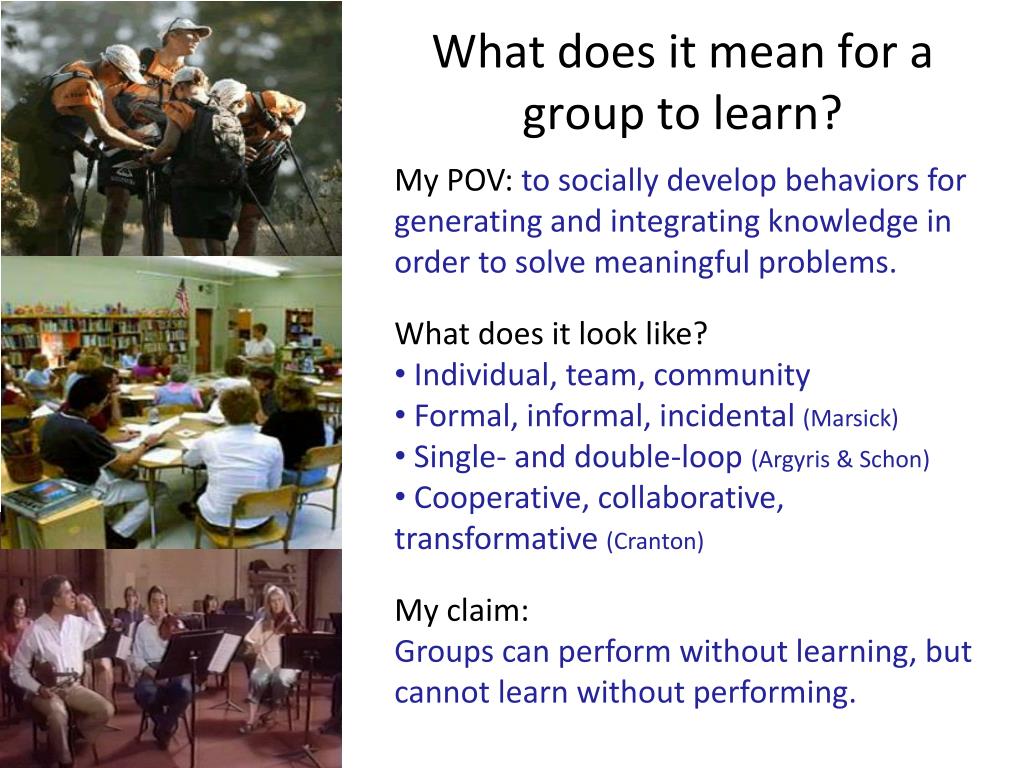 What does it mean for a group to learn?

My POV: to socially develop behaviors for generating and integrating knowledge in order to solve meaningful problems.

What does it look like?
• Individual, team, community
• Formal, informal, incidental (Marsick)
• Single- and double-loop (Argyris & Schon)
• Cooperative, collaborative, transformative (Cranton)

My claim:
Groups can perform without learning, but cannot learn without performing.